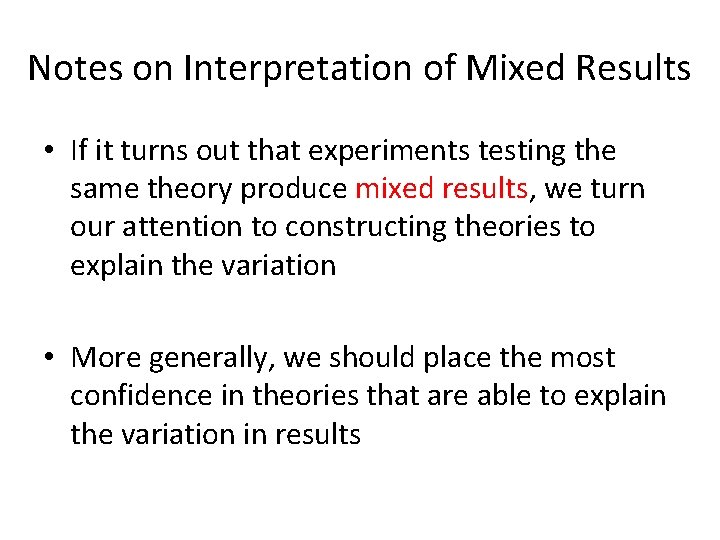 Notes on Interpretation of Mixed Results

• If it turns out that experiments testing the same theory produce mixed results, we turn our attention to constructing theories to explain the variation

• More generally, we should place the most confidence in theories that are able to explain the variation in results